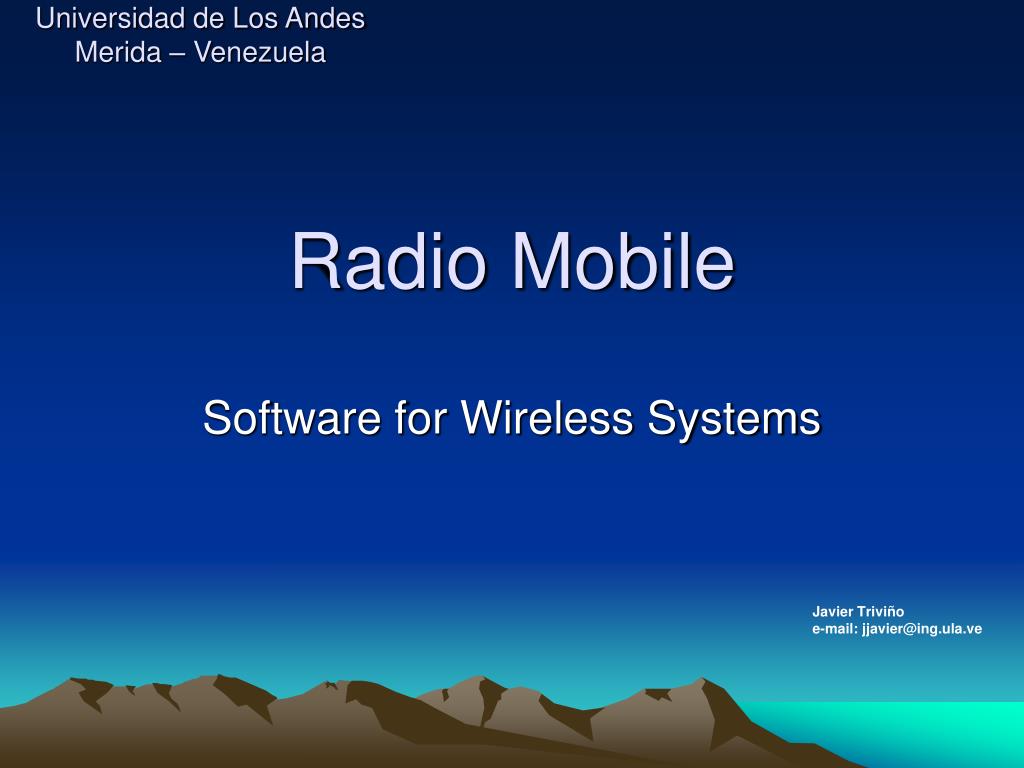 Universidad de Los Andes
Merida – Venezuela

Radio Mobile

Software for Wireless Systems

Javier Triviño
e-mail: jjavier@ing.ula.ve